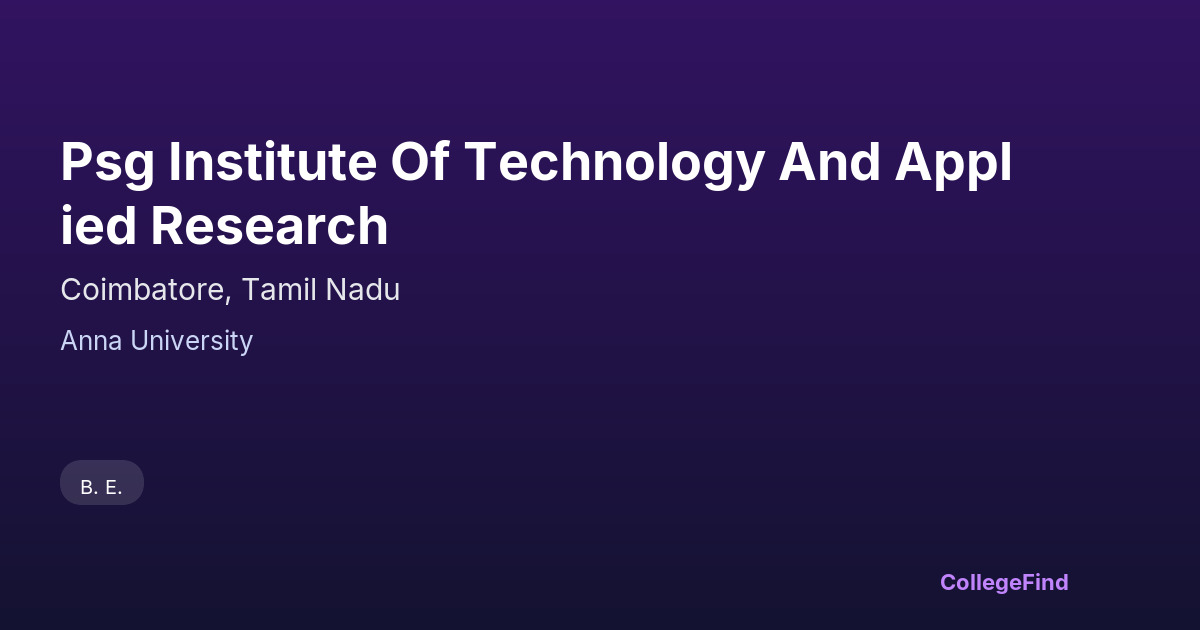 Psg Institute Of Technology And Applied Research

Coimbatore, Tamil Nadu

Anna University

B. E.

CollegeFind